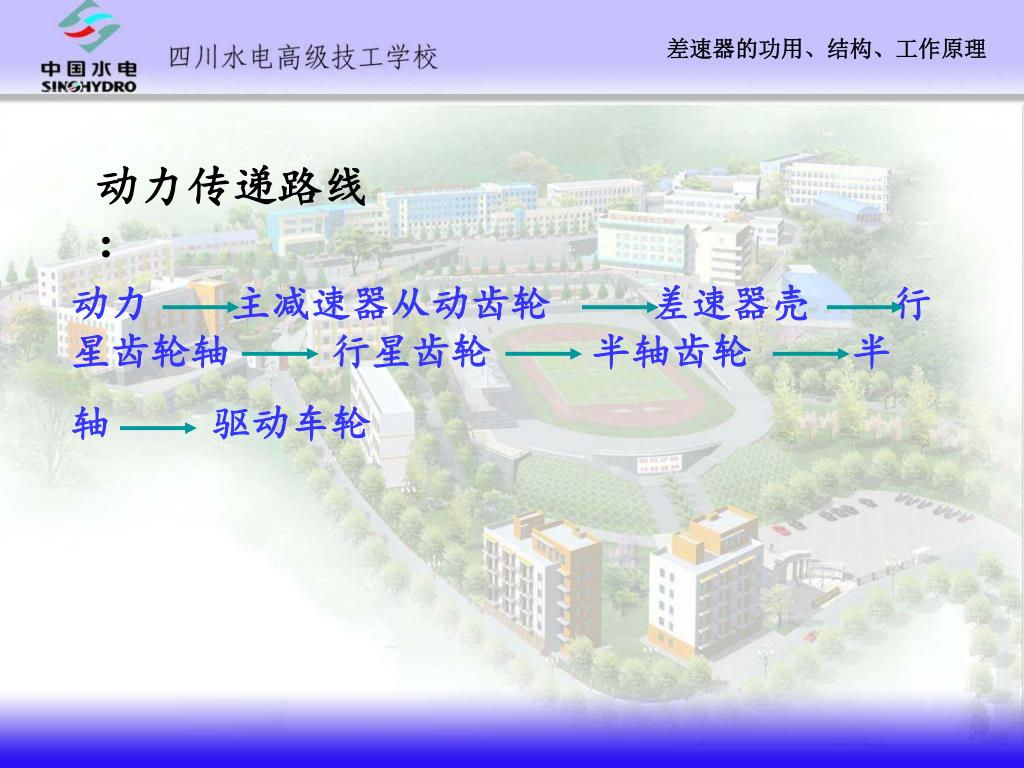 中国水电
SINOHYDRO
四川水电高级技工学校

差速器的功用、结构、工作原理

动力传递路线：

动力 → 主减速器从动齿轮 → 差速器壳 → 行星齿轮轴 → 行星齿轮 → 半轴齿轮 → 半轴 → 驱动车轮